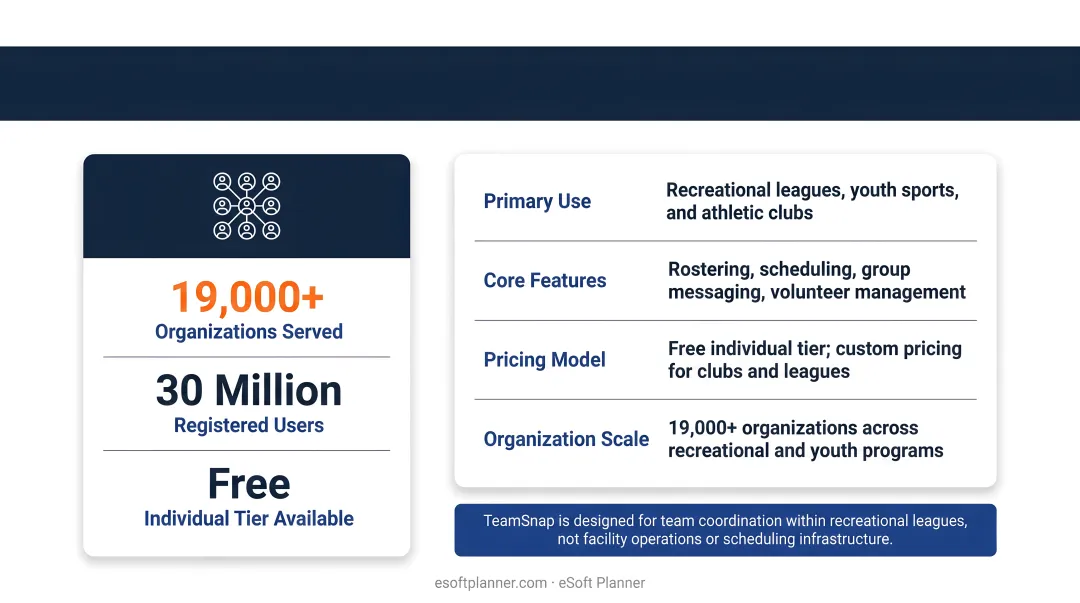 19,000+
Organizations Served

30 Million
Registered Users

Free
Individual Tier Available

| Primary Use | Recreational leagues, youth sports, and athletic clubs |
|---|---|
| Core Features | Rostering, scheduling, group messaging, volunteer management |
| Pricing Model | Free individual tier; custom pricing for clubs and leagues |
| Organization Scale | 19,000+ organizations across recreational and youth programs |

TeamSnap is designed for team coordination within recreational leagues, not facility operations or scheduling infrastructure.

esoftplanner.com · eSoft Planner